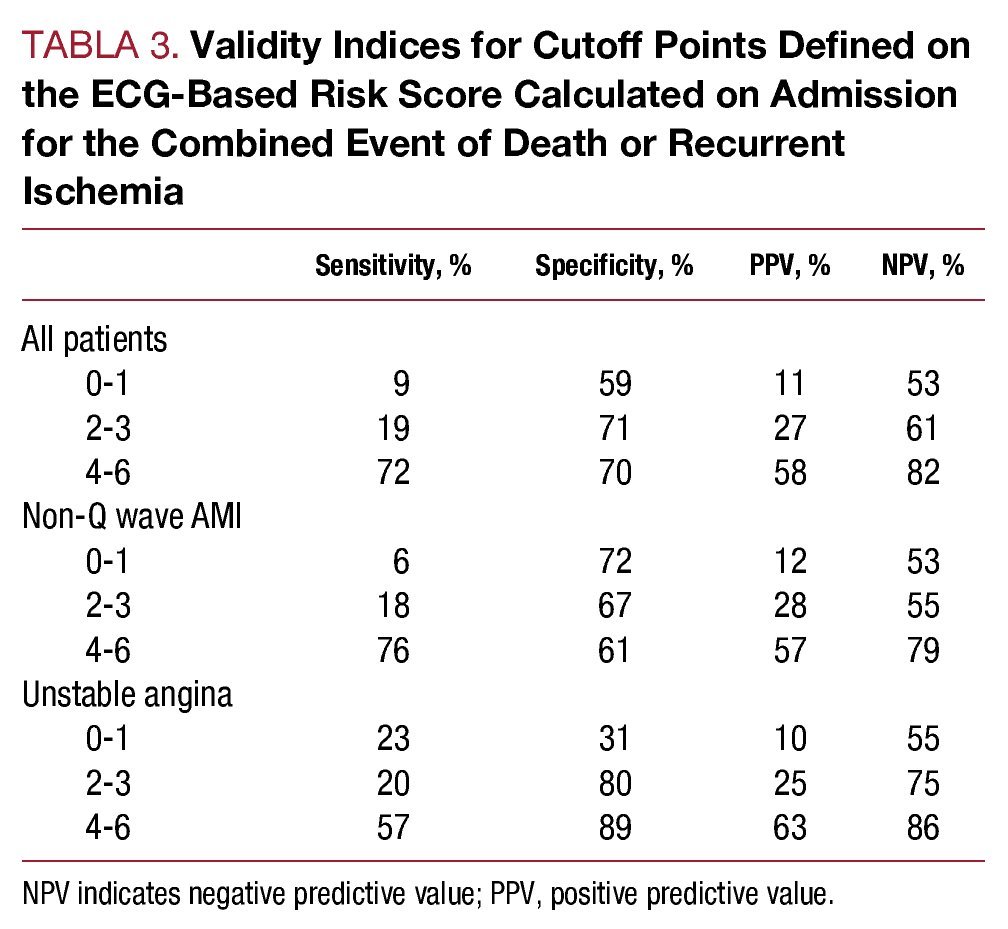 TABLA 3. Validity Indices for Cutoff Points Defined on the ECG-Based Risk Score Calculated on Admission for the Combined Event of Death or Recurrent Ischemia

| | Sensitivity, % | Specificity, % | PPV, % | NPV, % |
|---|---|---|---|---|
| All patients | | | | |
| 0-1 | 9 | 59 | 11 | 53 |
| 2-3 | 19 | 71 | 27 | 61 |
| 4-6 | 72 | 70 | 58 | 82 |
| Non-Q wave AMI | | | | |
| 0-1 | 6 | 72 | 12 | 53 |
| 2-3 | 18 | 67 | 28 | 55 |
| 4-6 | 76 | 61 | 57 | 79 |
| Unstable angina | | | | |
| 0-1 | 23 | 31 | 10 | 55 |
| 2-3 | 20 | 80 | 25 | 75 |
| 4-6 | 57 | 89 | 63 | 86 |

NPV indicates negative predictive value; PPV, positive predictive value.